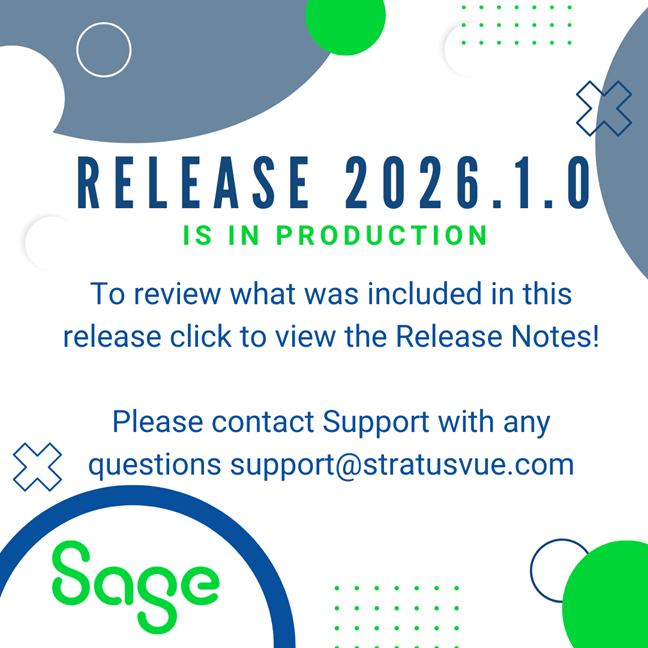 RELEASE 2026.1.0
IS IN PRODUCTION

To review what was included in this release click to view the Release Notes!

Please contact Support with any questions support@stratusvue.com

Sage